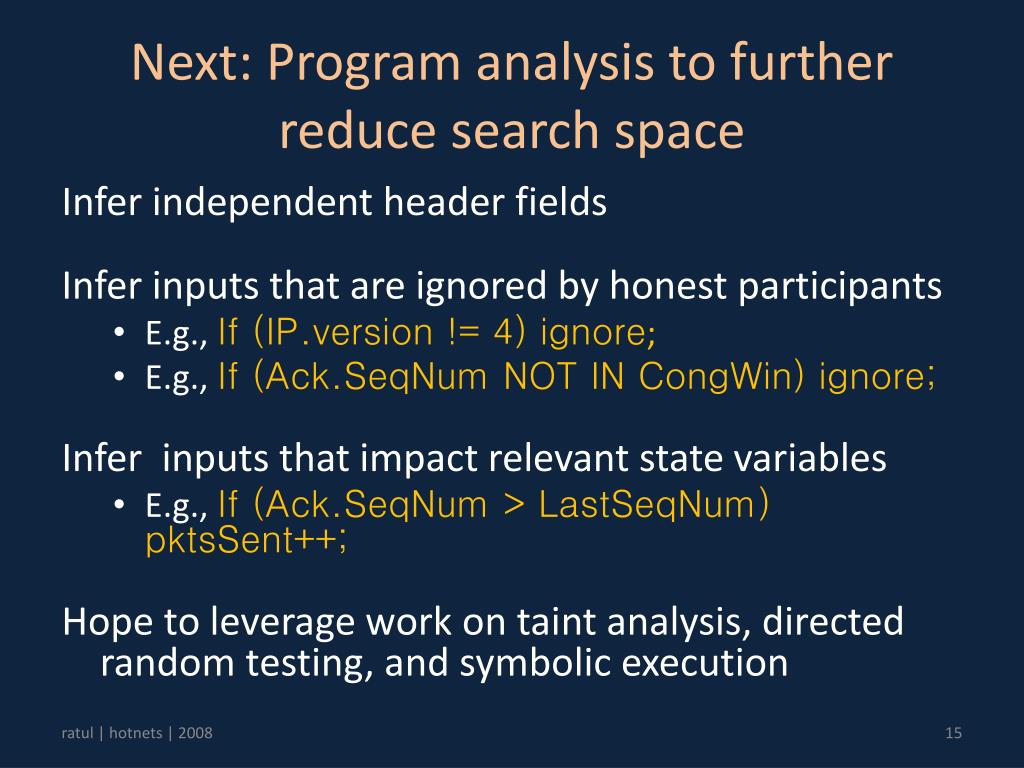 Next: Program analysis to further reduce search space

Infer independent header fields

Infer inputs that are ignored by honest participants
• E.g., If (IP.version != 4) ignore;
• E.g., If (Ack.SeqNum NOT IN CongWin) ignore;

Infer  inputs that impact relevant state variables
• E.g., If (Ack.SeqNum > LastSeqNum) pktsSent++;

Hope to leverage work on taint analysis, directed random testing, and symbolic execution

ratul | hotnets | 2008

15